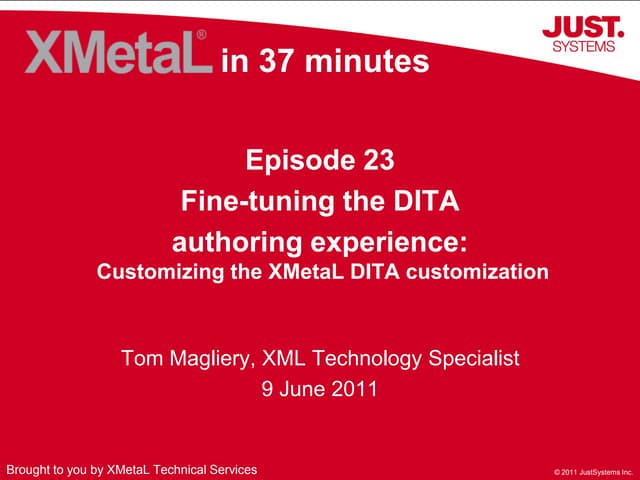 XMetaL® in 37 minutes

JUST. SYSTEMS

Episode 23
Fine-tuning the DITA authoring experience:
Customizing the XMetaL DITA customization

Tom Magliery, XML Technology Specialist
9 June 2011

Brought to you by XMetaL Technical Services

© 2011 JustSystems Inc.